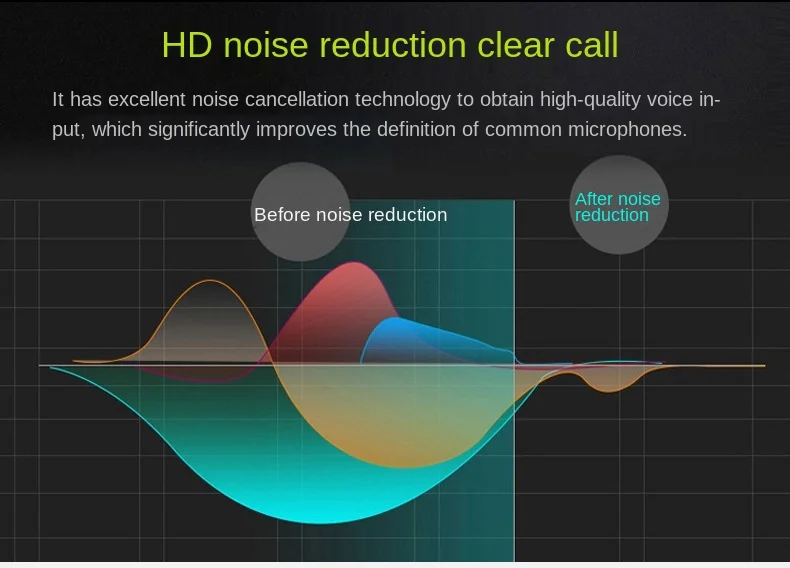 HD noise reduction clear call

It has excellent noise cancellation technology to obtain high-quality voice input, which significantly improves the definition of common microphones.

Before noise reduction

After noise reduction